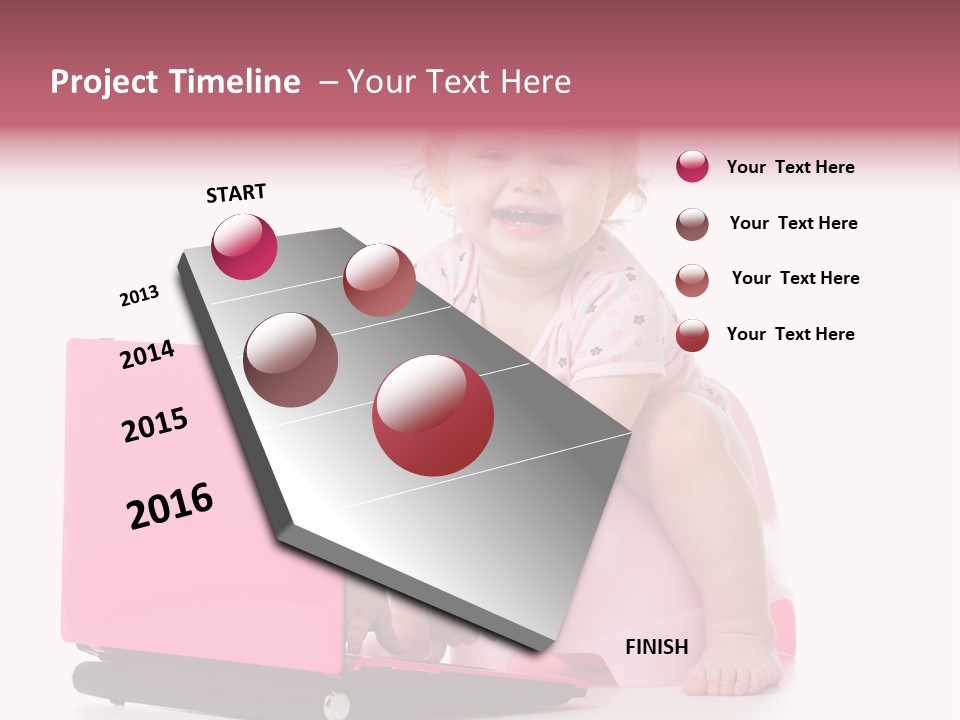 Project Timeline – Your Text Here

START

2013

2014

2015

2016

FINISH

Your Text Here

Your Text Here

Your Text Here

Your Text Here